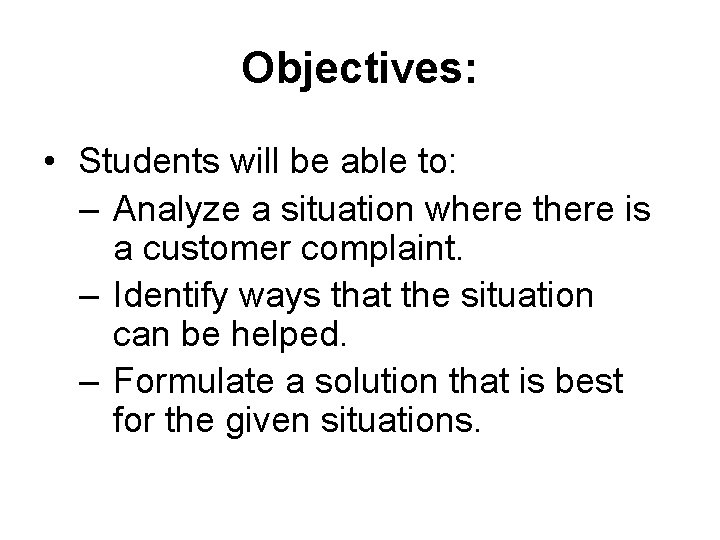 Objectives:

• Students will be able to:
– Analyze a situation where there is a customer complaint.
– Identify ways that the situation can be helped.
– Formulate a solution that is best for the given situations.